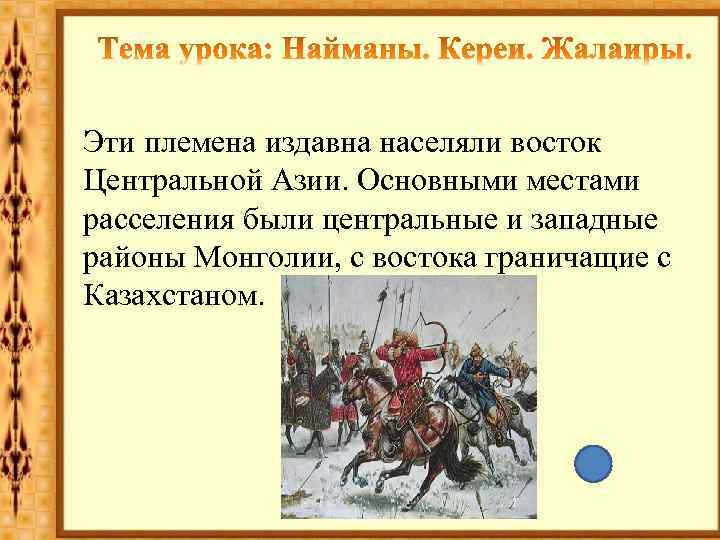 Тема урока: Найманы. Кереи. Жалаиры.

Эти племена издавна населяли восток Центральной Азии. Основными местами расселения были центральные и западные районы Монголии, с востока граничащие с Казахстаном.